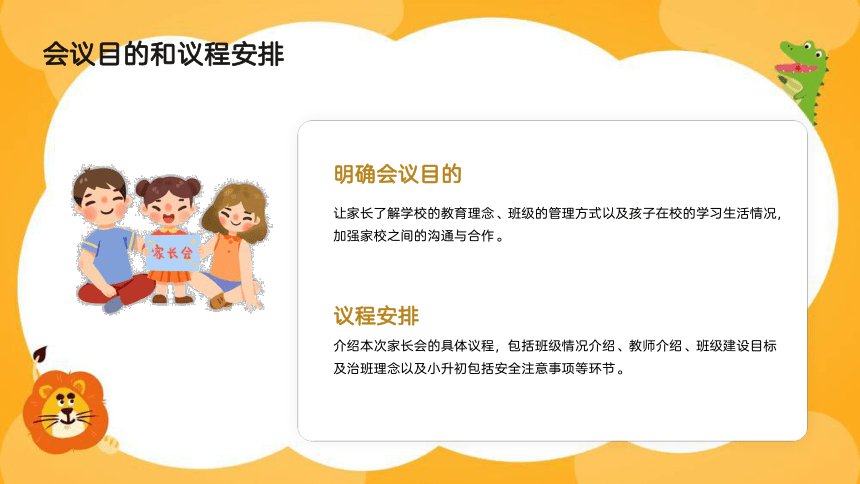 会议目的和议程安排

家长会

明确会议目的

让家长了解学校的教育理念、班级的管理方式以及孩子在校的学习生活情况，加强家校之间的沟通与合作。

议程安排

介绍本次家长会的具体议程，包括班级情况介绍、教师介绍、班级建设目标及治班理念以及小升初包括安全注意事项等环节。